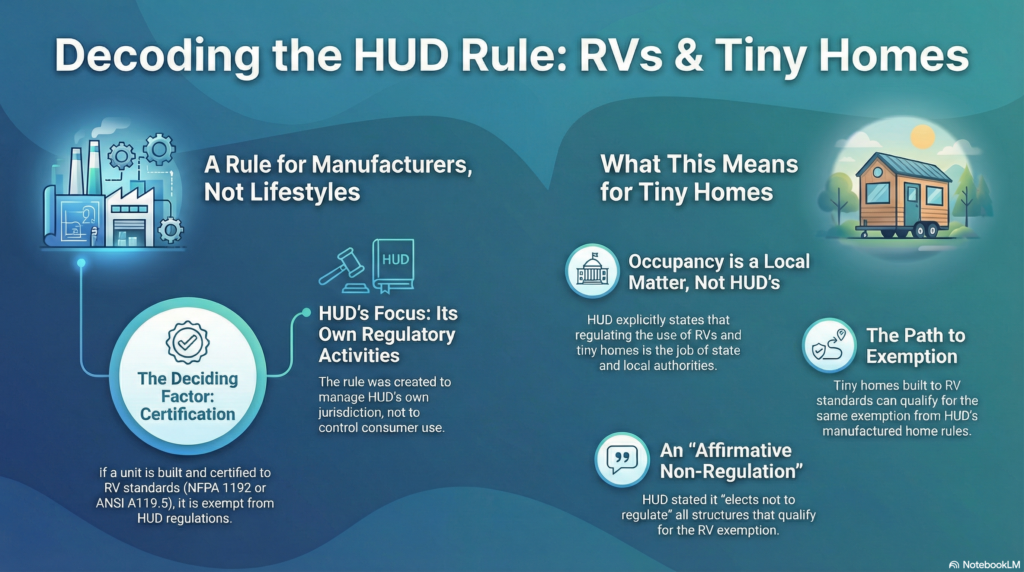 Decoding the HUD Rule: RVs & Tiny Homes

A Rule for Manufacturers, Not Lifestyles

HUD

HUD's Focus: Its Own Regulatory Activities

The rule was created to manage HUD's own jurisdiction, not to control consumer use.

The Deciding Factor: Certification

If a unit is built and certified to RV standards (NFPA 1192 or ANSI A119.5), it is exempt from HUD regulations.

What This Means for Tiny Homes

Occupancy is a Local Matter, Not HUD's

HUD explicitly states that regulating the use of RVs and tiny homes is the job of state and local authorities.

The Path to Exemption

Tiny homes built to RV standards can qualify for the same exemption from HUD's manufactured home rules.

An "Affirmative Non-Regulation"

HUD stated it "elects not to regulate" all structures that qualify for the RV exemption.

NotebookLM